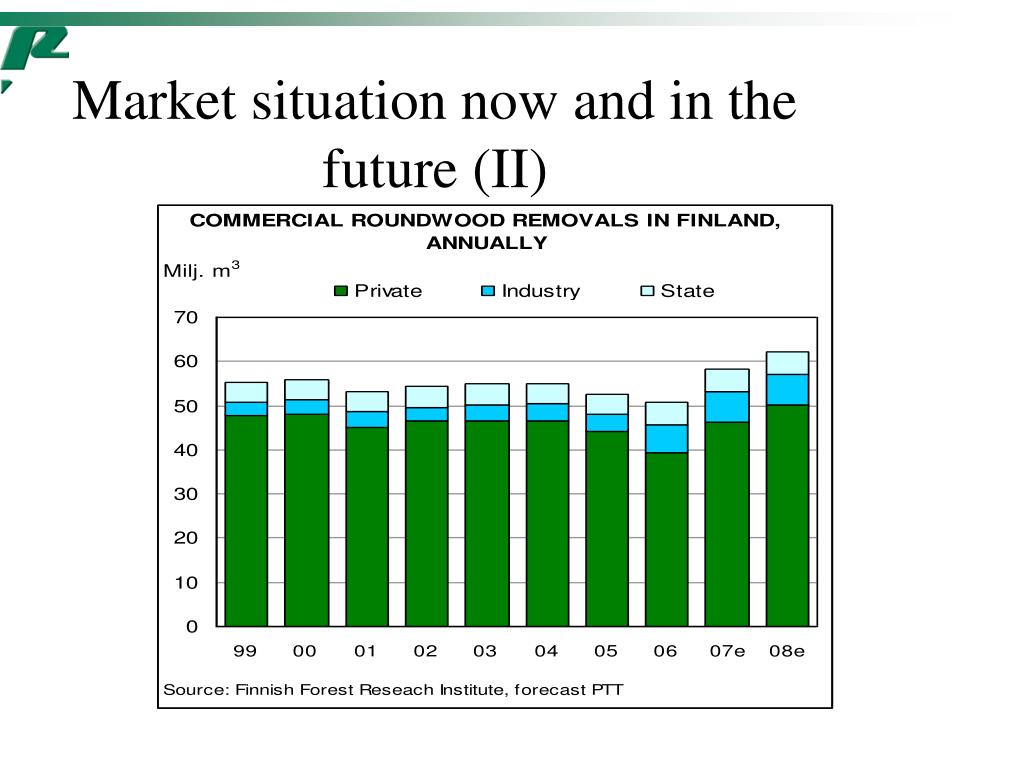 Market situation now and in the future (II)

COMMERCIAL ROUNDWOOD REMOVALS IN FINLAND, ANNUALLY

Milj. $m^3$

Private Industry State

70
60
50
40
30
20
10
0

99 00 01 02 03 04 05 06 07e 08e

Source: Finnish Forest Reseach Institute, forecast PTT